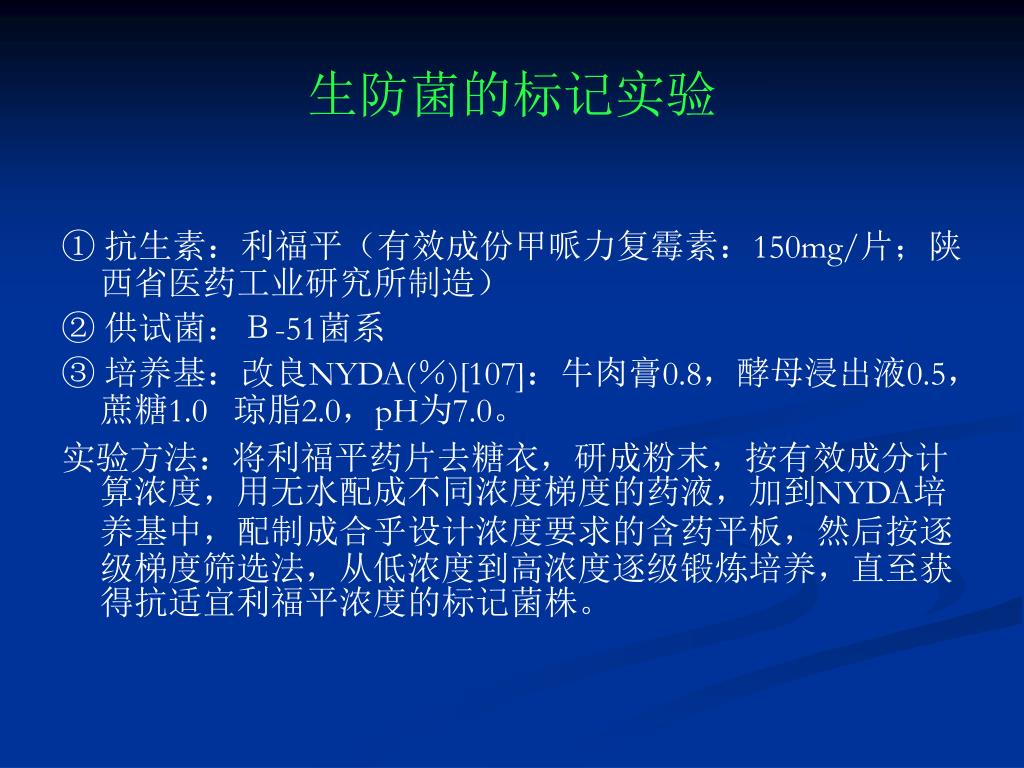 生防菌的标记实验

① 抗生素：利福平（有效成份甲哌力复霉素：150mg/片；陕西省医药工业研究所制造）

② 供试菌：Ｂ-51菌系

③ 培养基：改良NYDA(％)[107]：牛肉膏0.8，酵母浸出液0.5，蔗糖1.0 琼脂2.0，pH为7.0。

实验方法：将利福平药片去糖衣，研成粉末，按有效成分计算浓度，用无水配成不同浓度梯度的药液，加到NYDA培养基中，配制成合乎设计浓度要求的含药平板，然后按逐级梯度筛选法，从低浓度到高浓度逐级锻炼培养，直至获得抗适宜利福平浓度的标记菌株。